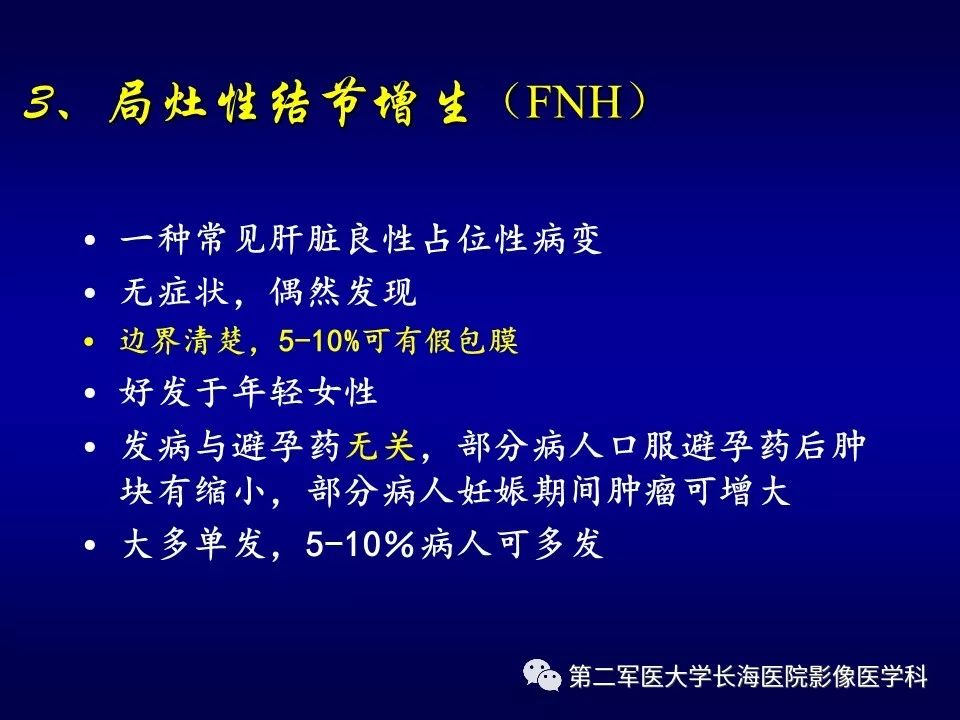 3、局灶性结节增生（FNH）

• 一种常见肝脏良性占位性病变
• 无症状，偶然发现
• 边界清楚，5-10%可有假包膜
• 好发于年轻女性
• 发病与避孕药无关，部分病人口服避孕药后肿块有缩小，部分病人妊娠期间肿瘤可增大
• 大多单发，5-10%病人可多发

第二军医大学长海医院影像医学科